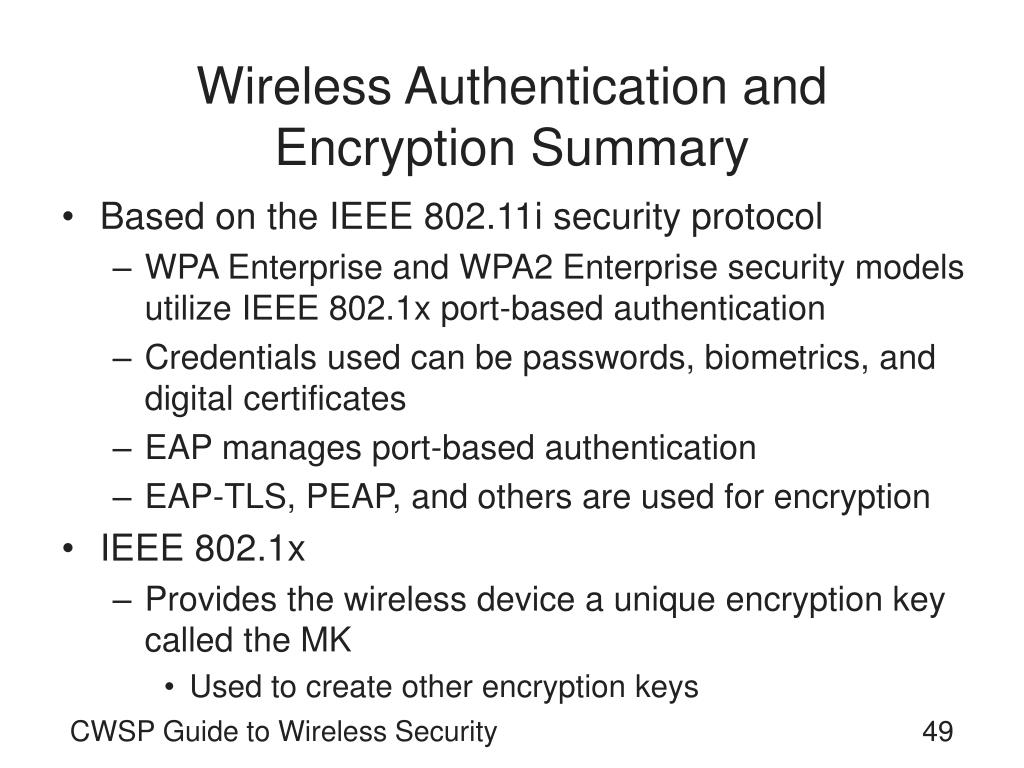 Wireless Authentication and Encryption Summary

• Based on the IEEE 802.11i security protocol
 – WPA Enterprise and WPA2 Enterprise security models utilize IEEE 802.1x port-based authentication
 – Credentials used can be passwords, biometrics, and digital certificates
 – EAP manages port-based authentication
 – EAP-TLS, PEAP, and others are used for encryption
• IEEE 802.1x
 – Provides the wireless device a unique encryption key called the MK
  • Used to create other encryption keys

CWSP Guide to Wireless Security

49